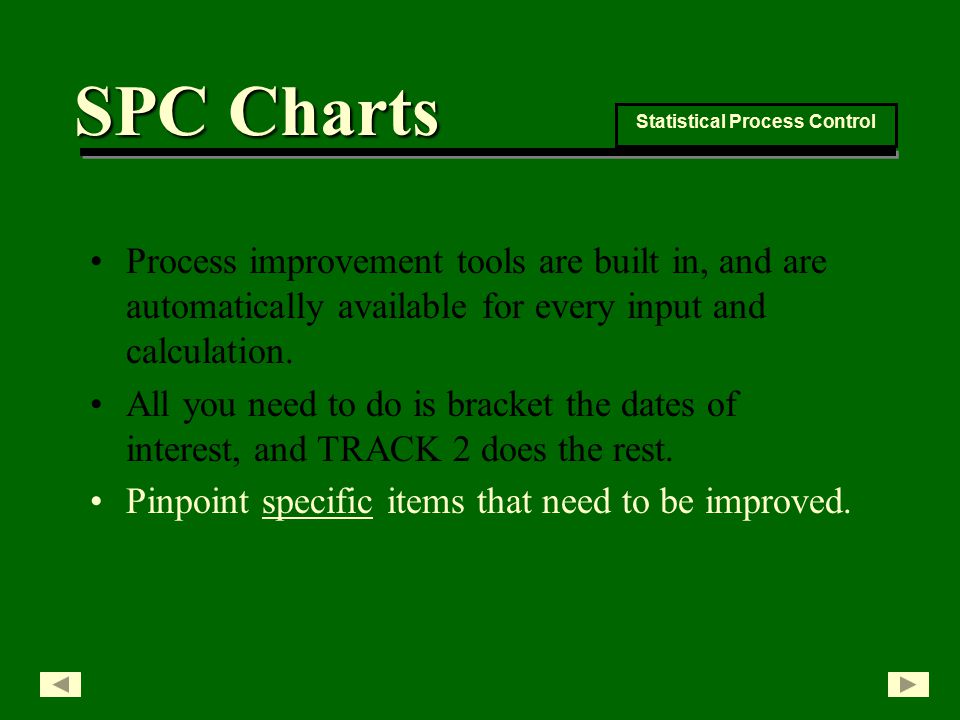 SPC Charts

Statistical Process Control

• Process improvement tools are built in, and are automatically available for every input and calculation.
• All you need to do is bracket the dates of interest, and TRACK 2 does the rest.
• Pinpoint specific items that need to be improved.